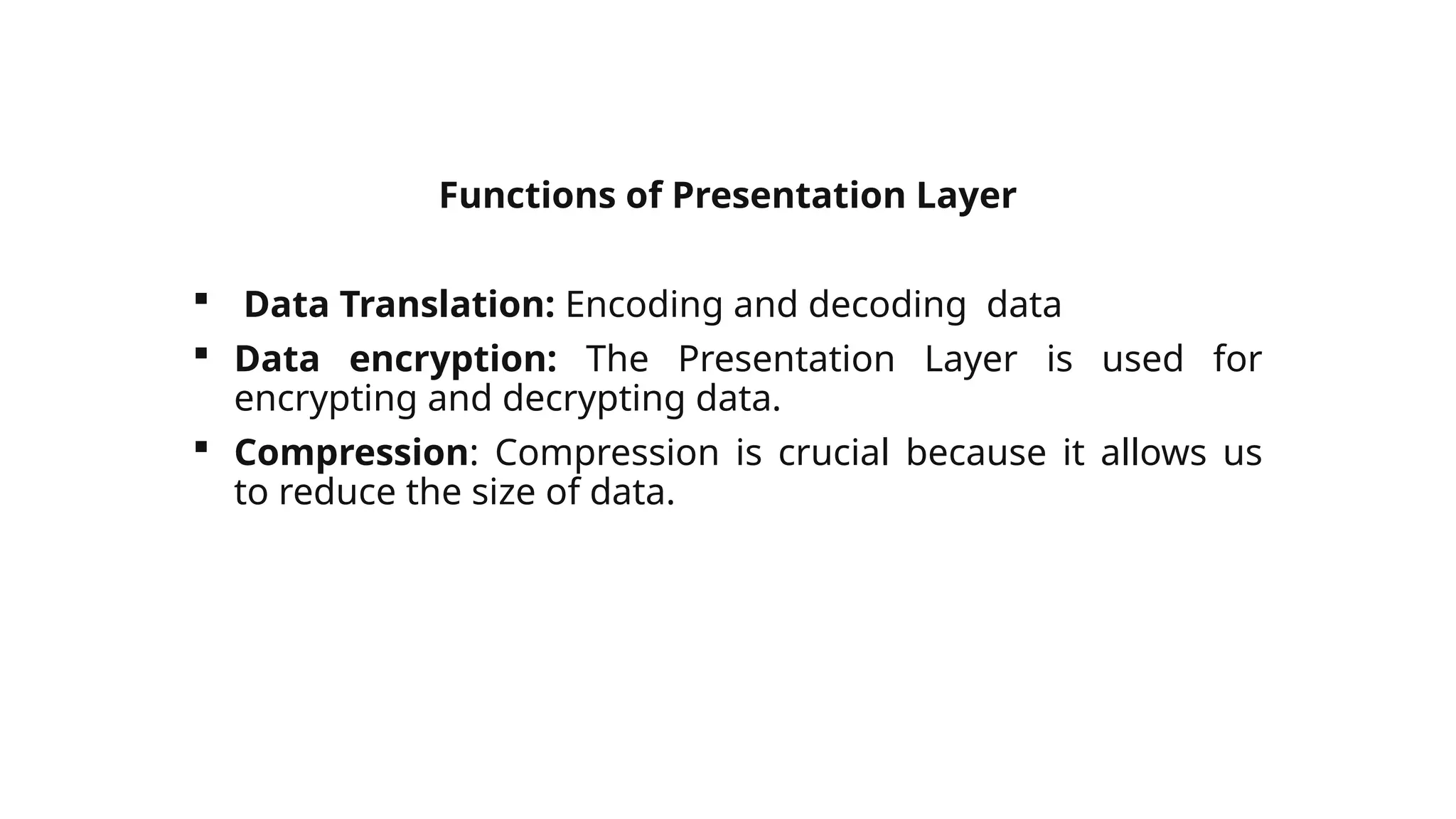 Functions of Presentation Layer

▪ Data Translation: Encoding and decoding data

▪ Data encryption: The Presentation Layer is used for encrypting and decrypting data.

▪ Compression: Compression is crucial because it allows us to reduce the size of data.